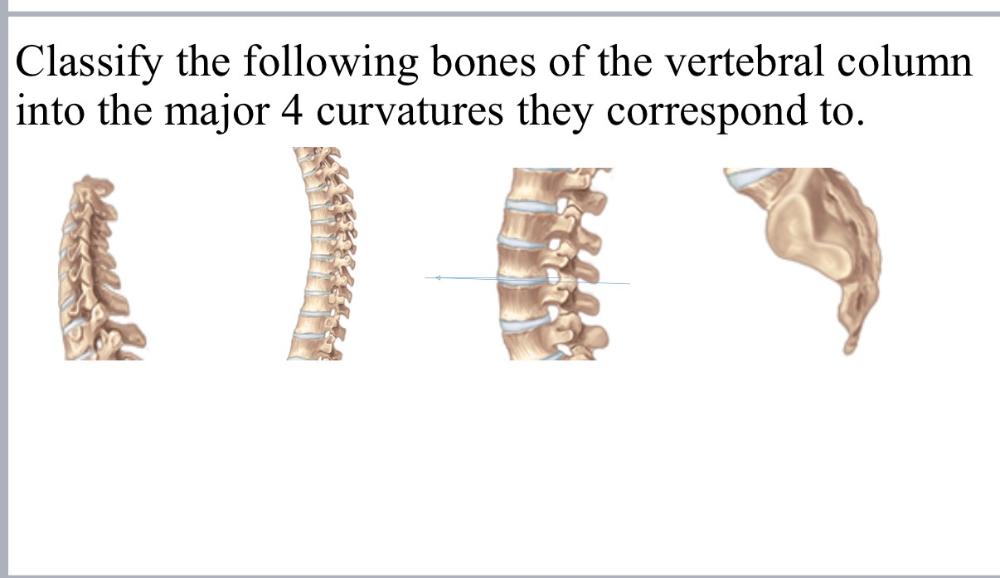 Classify the following bones of the vertebral column into the major 4 curvatures they correspond to.